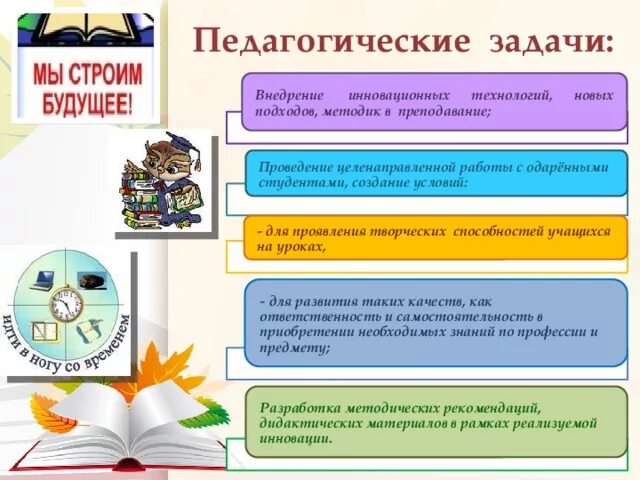 МЫ СТРОИМ БУДУЩЕЕ!

Педагогические задачи:

Внедрение инновационных технологий, новых подходов, методик в преподавание;

Проведение целенаправленной работы с одарёнными студентами, создание условий:

- для проявления творческих способностей учащихся на уроках,

- для развития таких качеств, как ответственность и самостоятельность в приобретении необходимых знаний по профессии и предмету;

Разработка методических рекомендаций, дидактических материалов в рамках реализуемой инновации.

идти в ногу со временем